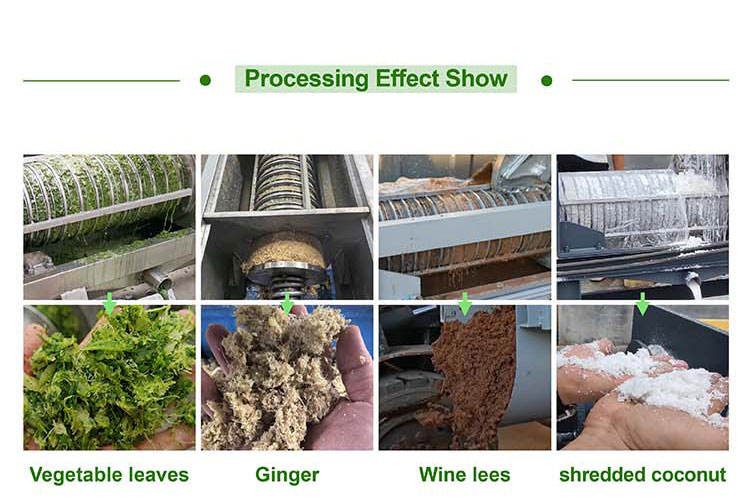 Processing Effect Show

Vegetable leaves

Ginger

Wine lees

shredded coconut